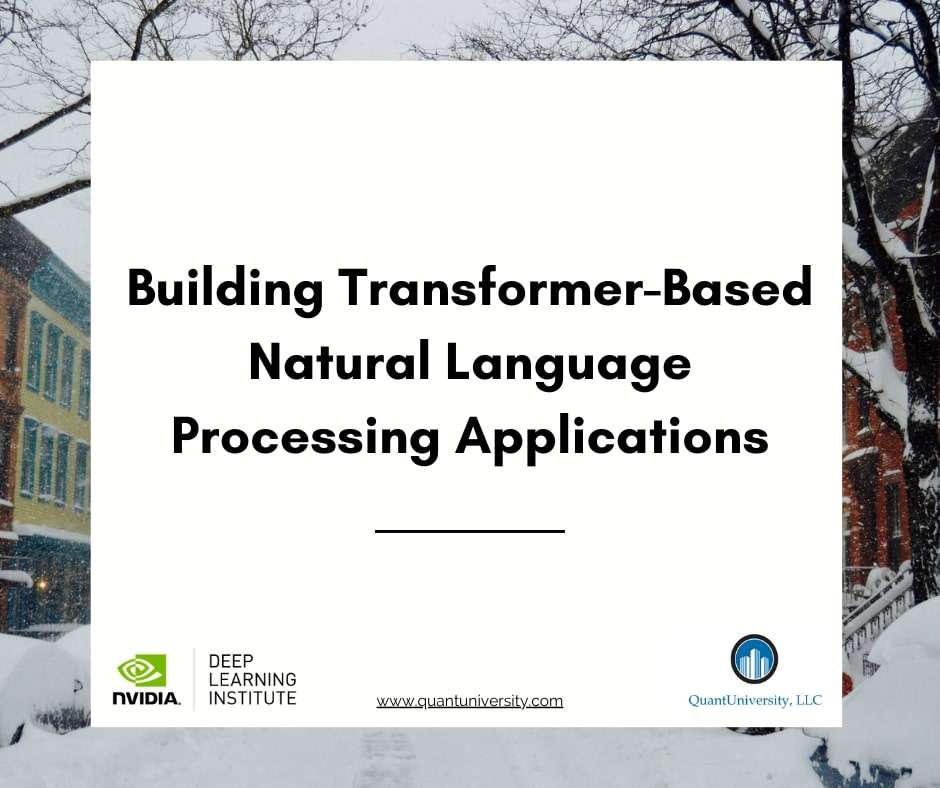 Building Transformer-Based Natural Language Processing Applications

NVIDIA. DEEP LEARNING INSTITUTE

www.quantuniversity.com

QuantUniversity, LLC